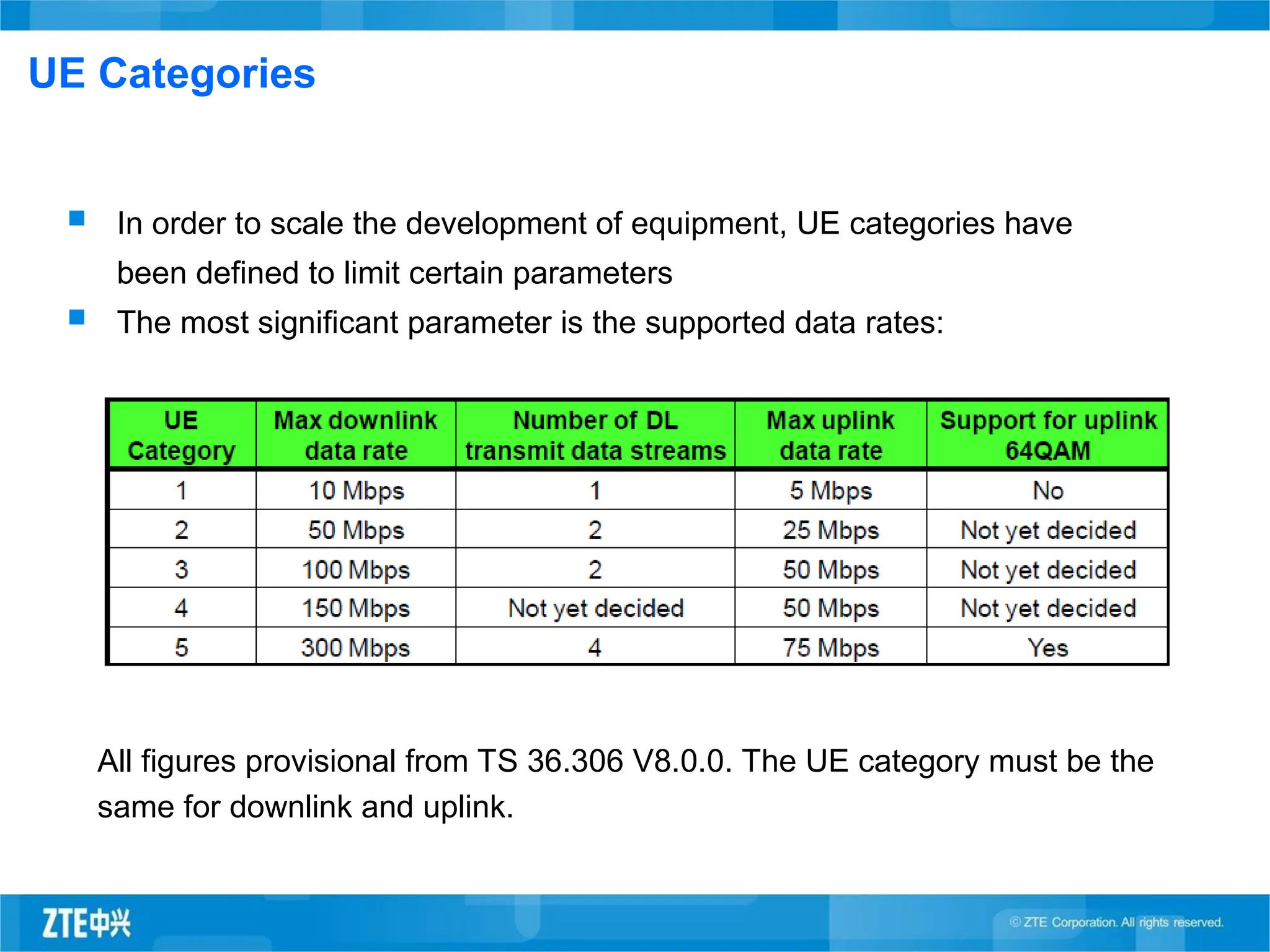 UE Categories

In order to scale the development of equipment, UE categories have been defined to limit certain parameters

The most significant parameter is the supported data rates:

| UE Category | Max downlink data rate | Number of DL transmit data streams | Max uplink data rate | Support for uplink 64QAM |
|---|---|---|---|---|
| 1 | 10 Mbps | 1 | 5 Mbps | No |
| 2 | 50 Mbps | 2 | 25 Mbps | Not yet decided |
| 3 | 100 Mbps | 2 | 50 Mbps | Not yet decided |
| 4 | 150 Mbps | Not yet decided | 50 Mbps | Not yet decided |
| 5 | 300 Mbps | 4 | 75 Mbps | Yes |

All figures provisional from TS 36.306 V8.0.0. The UE category must be the same for downlink and uplink.

ZTE中兴

© ZTE Corporation. All rights reserved.